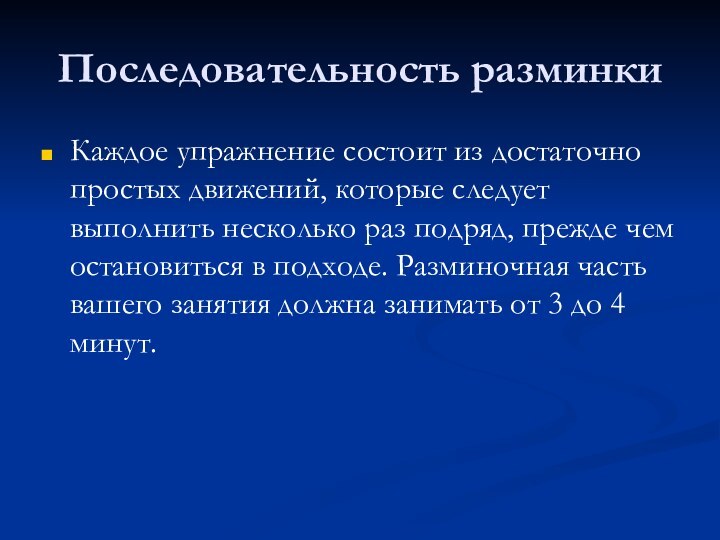 Последовательность разминки

Каждое упражнение состоит из достаточно простых движений, которые следует выполнить несколько раз подряд, прежде чем остановиться в подходе. Разминочная часть вашего занятия должна занимать от 3 до 4 минут.